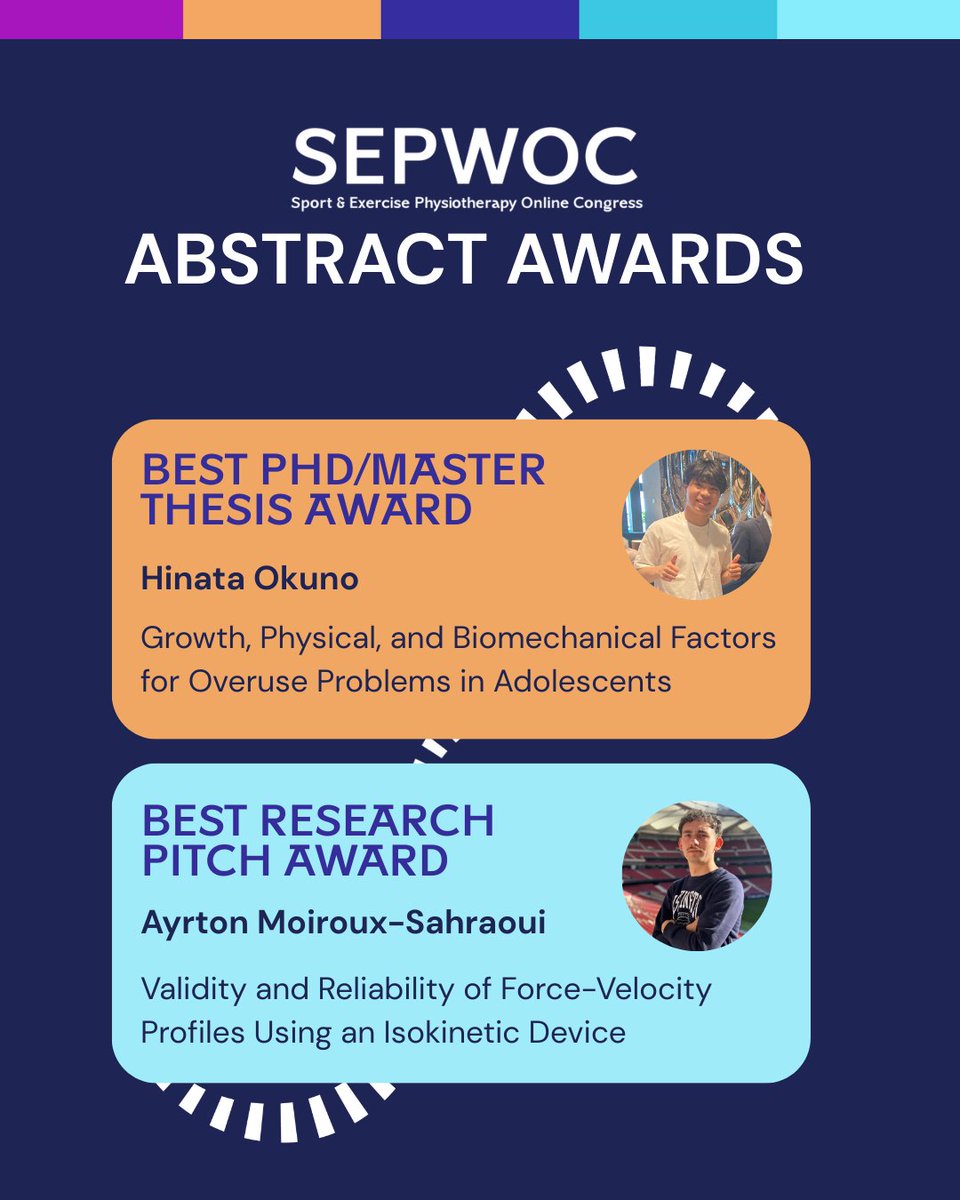 SEPWOC
Sport & Exercise Physiotherapy Online Congress
ABSTRACT AWARDS

BEST PHD/MASTER THESIS AWARD
Hinata Okuno
Growth, Physical, and Biomechanical Factors for Overuse Problems in Adolescents

BEST RESEARCH PITCH AWARD
Ayrton Moiroux-Sahraoui
Validity and Reliability of Force-Velocity Profiles Using an Isokinetic Device